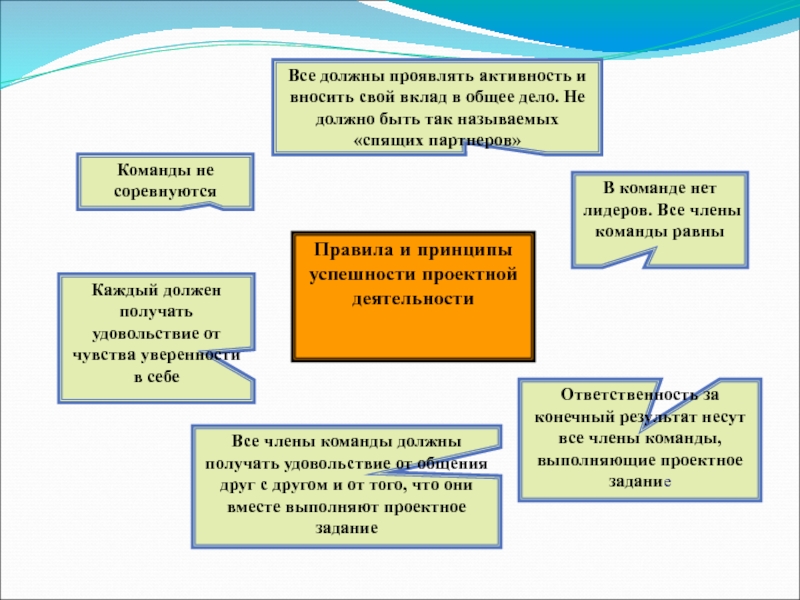 Все должны проявлять активность и вносить свой вклад в общее дело. Не должно быть так называемых «спящих партнеров»

Команды не соревнуются

В команде нет лидеров. Все члены команды равны

Правила и принципы успешности проектной деятельности

Каждый должен получать удовольствие от чувства уверенности в себе

Ответственность за конечный результат несут все члены команды, выполняющие проектное задание

Все члены команды должны получать удовольствие от общения друг с другом и от того, что они вместе выполняют проектное задание